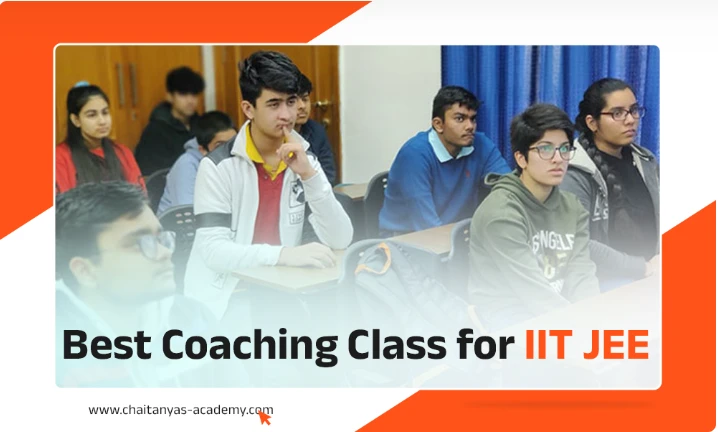 Best Coaching Class for IIT JEE

www.chaitanyas-academy.com